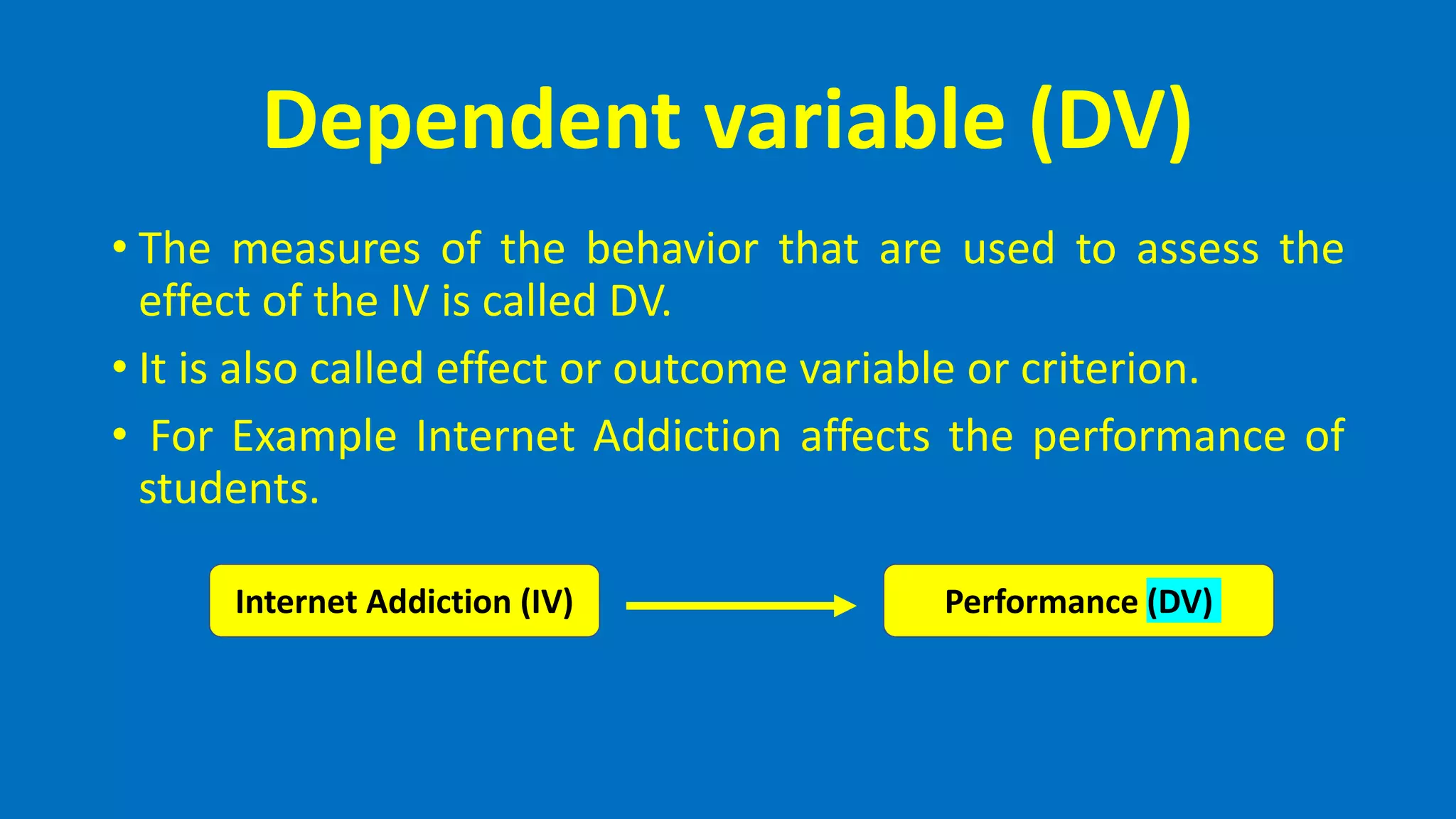 Dependent variable (DV)

• The measures of the behavior that are used to assess the effect of the IV is called DV.

• It is also called effect or outcome variable or criterion.

• For Example Internet Addiction affects the performance of students.

Internet Addiction (IV)

Performance (DV)